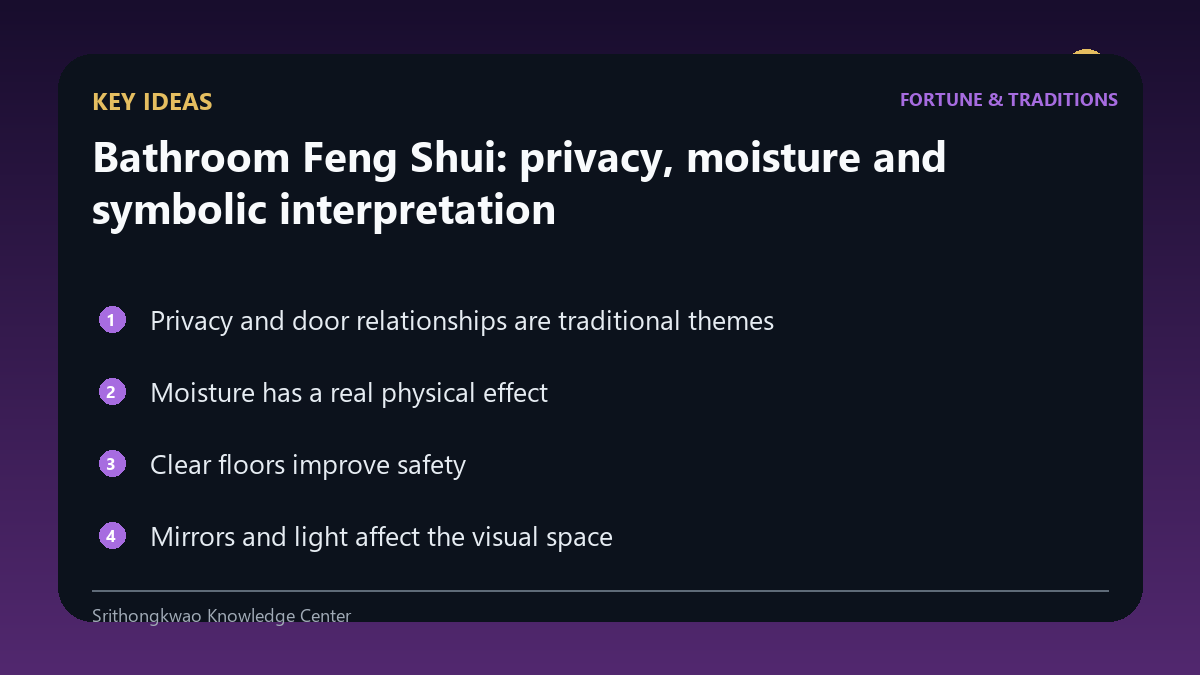 KEY IDEAS

FORTUNE & TRADITIONS

Bathroom Feng Shui: privacy, moisture and symbolic interpretation

1 Privacy and door relationships are traditional themes

2 Moisture has a real physical effect

3 Clear floors improve safety

4 Mirrors and light affect the visual space

Srithongkwao Knowledge Center